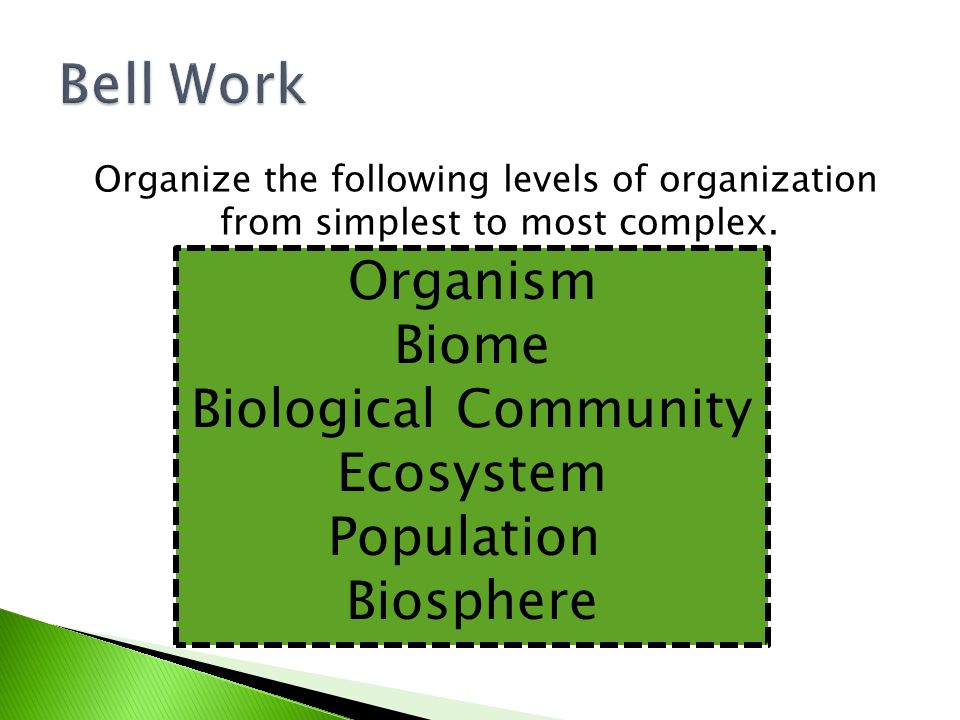 Bell Work

Organize the following levels of organization from simplest to most complex.

Organism
Biome
Biological Community
Ecosystem
Population
Biosphere